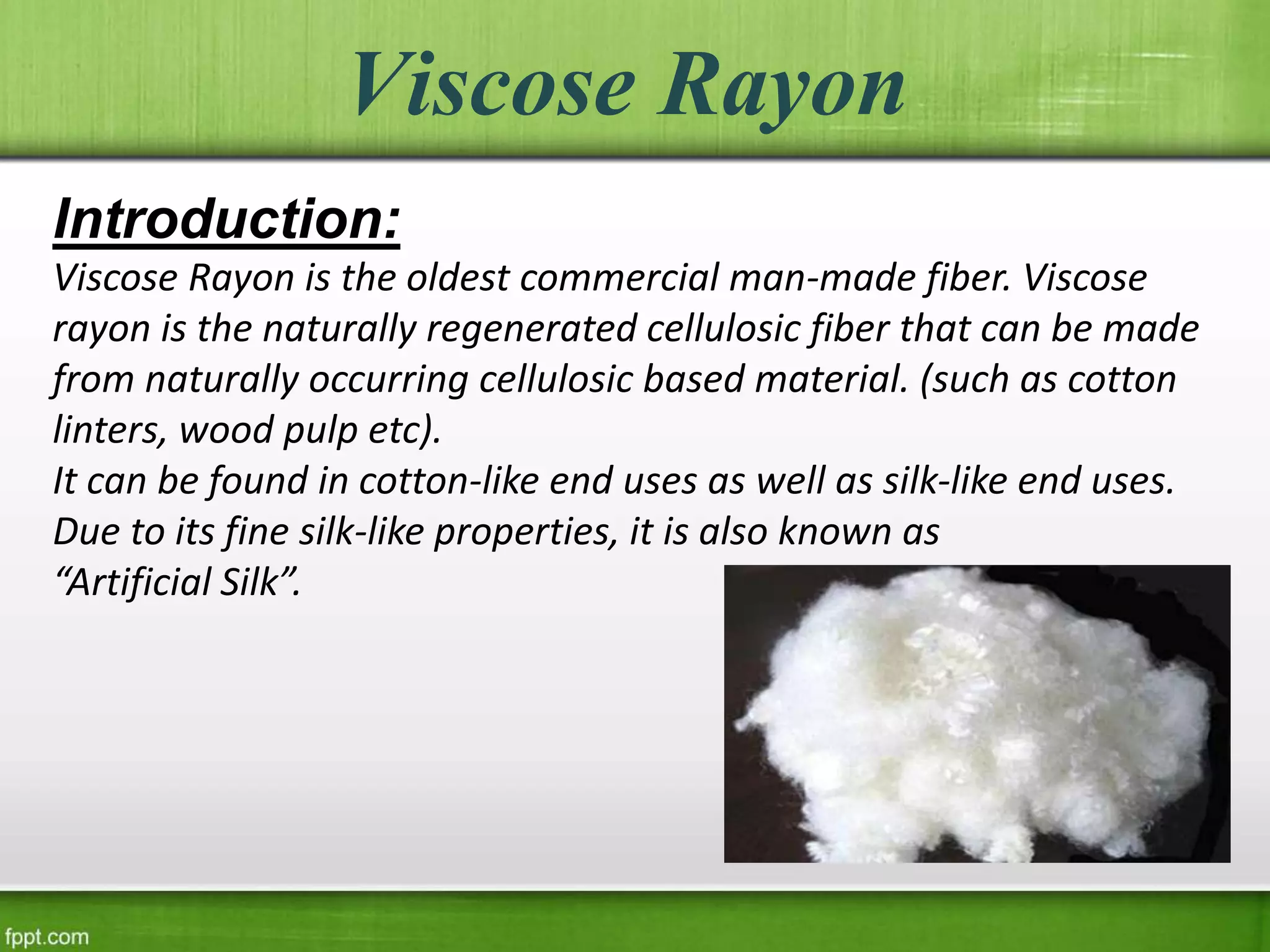 Viscose Rayon

Introduction:

Viscose Rayon is the oldest commercial man-made fiber. Viscose rayon is the naturally regenerated cellulosic fiber that can be made from naturally occurring cellulosic based material. (such as cotton linters, wood pulp etc).
It can be found in cotton-like end uses as well as silk-like end uses.
Due to its fine silk-like properties, it is also known as
“Artificial Silk”.

fppt.com